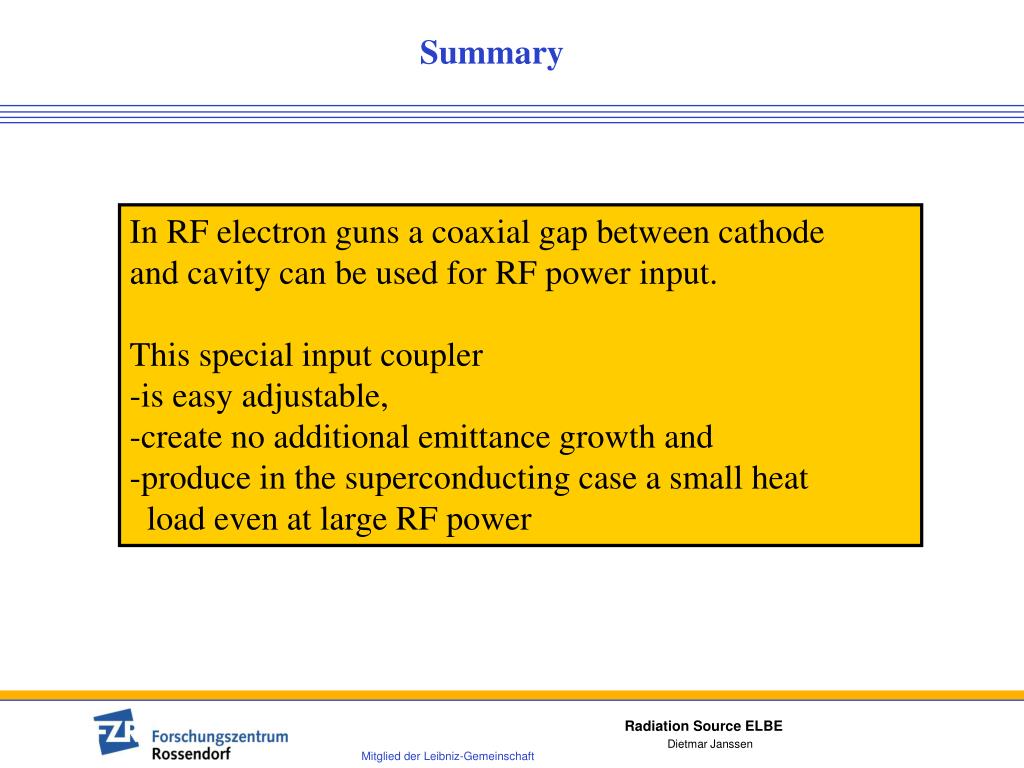 Summary

In RF electron guns a coaxial gap between cathode and cavity can be used for RF power input.

This special input coupler
-is easy adjustable,
-create no additional emittance growth and
-produce in the superconducting case a small heat load even at large RF power

FZR Forschungszentrum Rossendorf

Mitglied der Leibniz-Gemeinschaft

Radiation Source ELBE
Dietmar Janssen